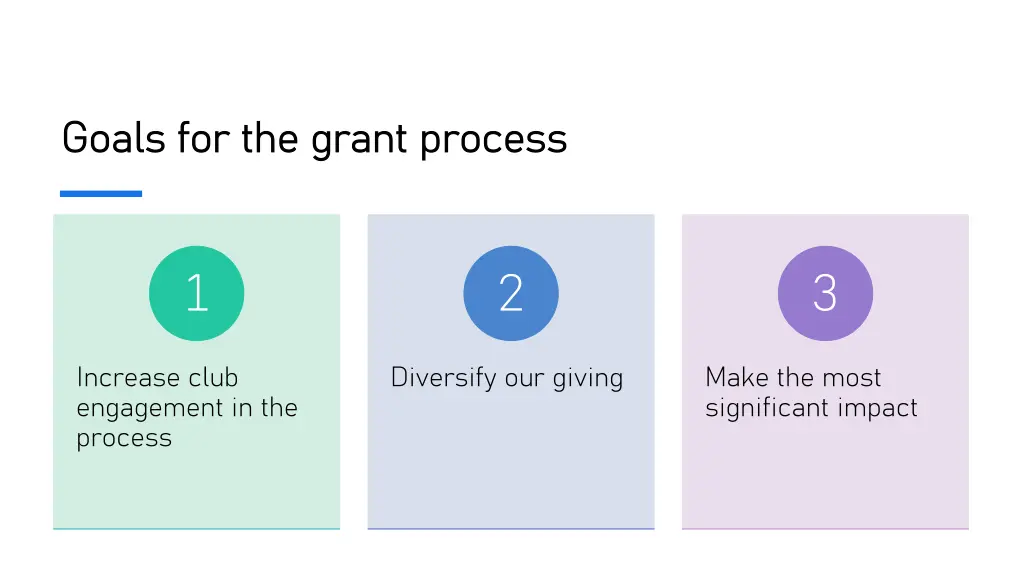 Goals for the grant process

1

Increase club engagement in the process

2

Diversify our giving

3

Make the most significant impact